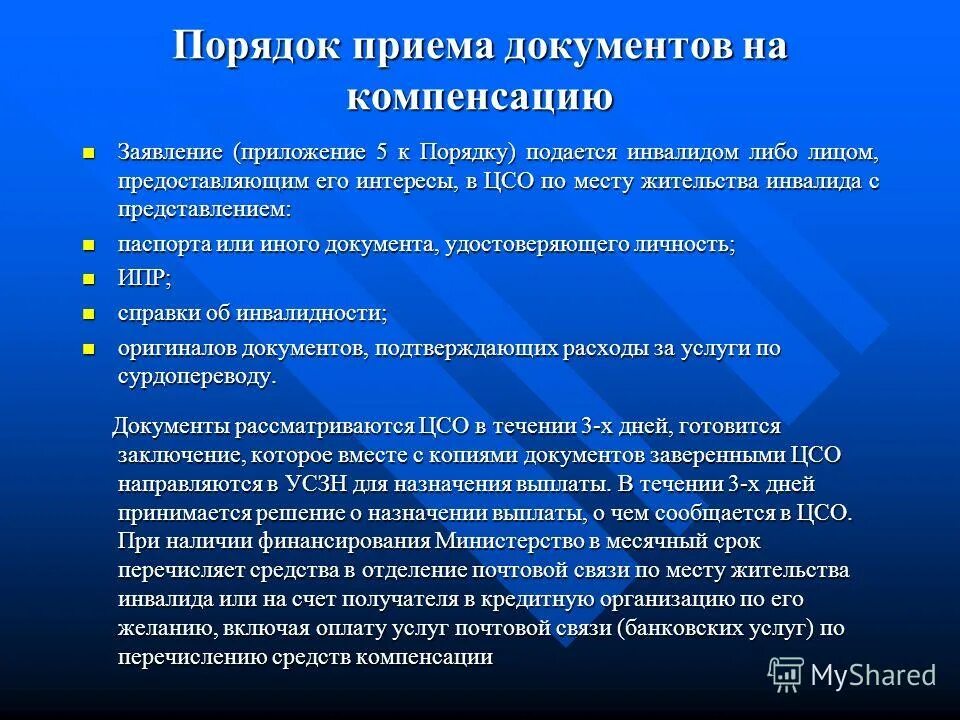 Порядок приема документов на компенсацию

Заявление (приложение 5 к Порядку) подается инвалидом либо лицом, предоставляющим его интересы, в ЦСО по месту жительства инвалида с представлением:

паспорта или иного документа, удостоверяющего личность;

ИПР;

справки об инвалидности;

оригиналов документов, подтверждающих расходы за услуги по сурдопереводу.

Документы рассматриваются ЦСО в течении 3-х дней, готовится заключение, которое вместе с копиями документов заверенными ЦСО направляются в УСЗН для назначения выплаты. В течении 3-х дней принимается решение о назначении выплаты, о чем сообщается в ЦСО. При наличии финансирования Министерство в месячный срок перечисляет средства в отделение почтовой связи по месту жительства инвалида или на счет получателя в кредитную организацию по его желанию, включая оплату услуг почтовой связи (банковских услуг) по перечислению средств компенсации

MyShared